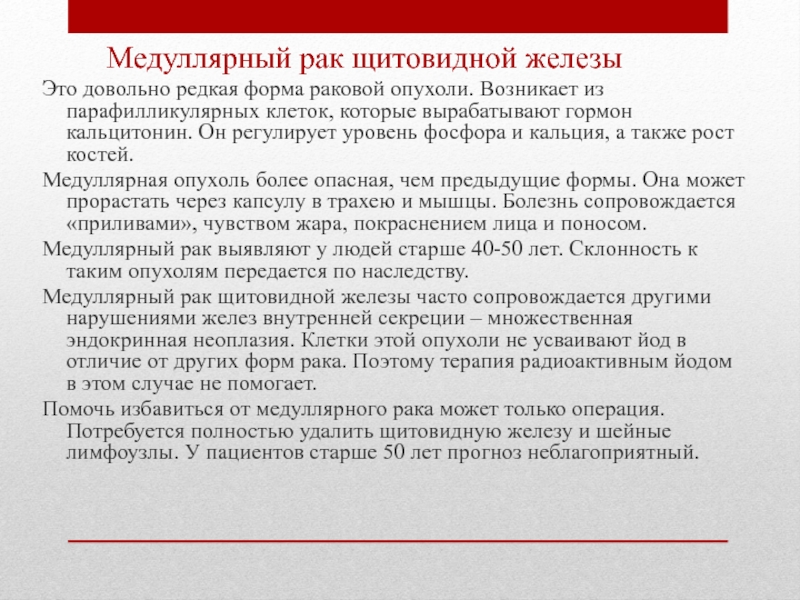 Медуллярный рак щитовидной железы

Это довольно редкая форма раковой опухоли. Возникает из парафилликулярных клеток, которые вырабатывают гормон кальцитонин. Он регулирует уровень фосфора и кальция, а также рост костей.

Медуллярная опухоль более опасная, чем предыдущие формы. Она может прорастать через капсулу в трахею и мышцы. Болезнь сопровождается «приливами», чувством жара, покраснением лица и поносом.

Медуллярный рак выявляют у людей старше 40-50 лет. Склонность к таким опухолям передается по наследству.

Медуллярный рак щитовидной железы часто сопровождается другими нарушениями желез внутренней секреции – множественная эндокринная неоплазия. Клетки этой опухоли не усваивают йод в отличие от других форм рака. Поэтому терапия радиоактивным йодом в этом случае не помогает.

Помочь избавиться от медуллярного рака может только операция. Потребуется полностью удалить щитовидную железу и шейные лимфоузлы. У пациентов старше 50 лет прогноз неблагоприятный.